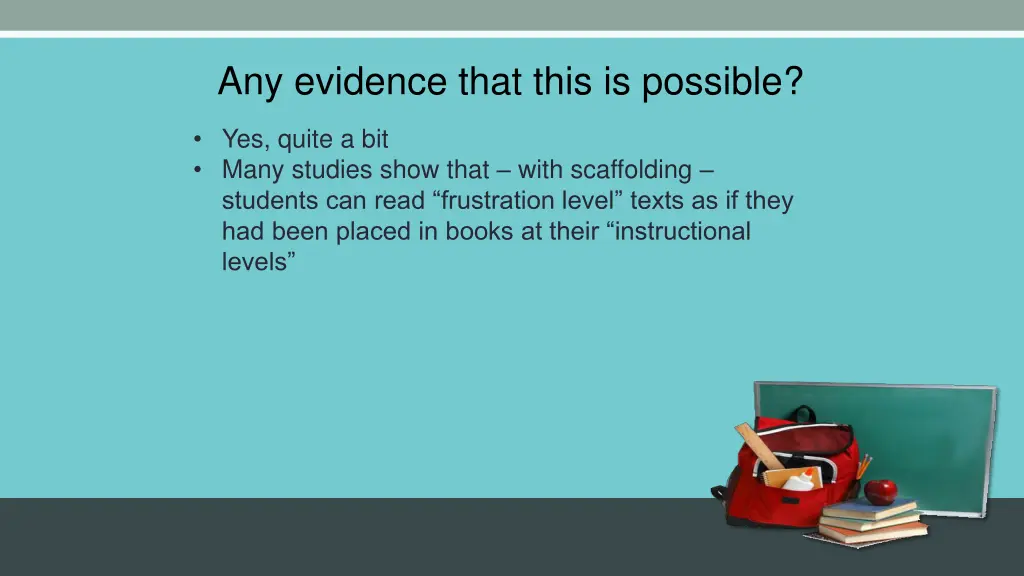 Any evidence that this is possible?

• Yes, quite a bit
• Many studies show that – with scaffolding – students can read “frustration level” texts as if they had been placed in books at their “instructional levels”